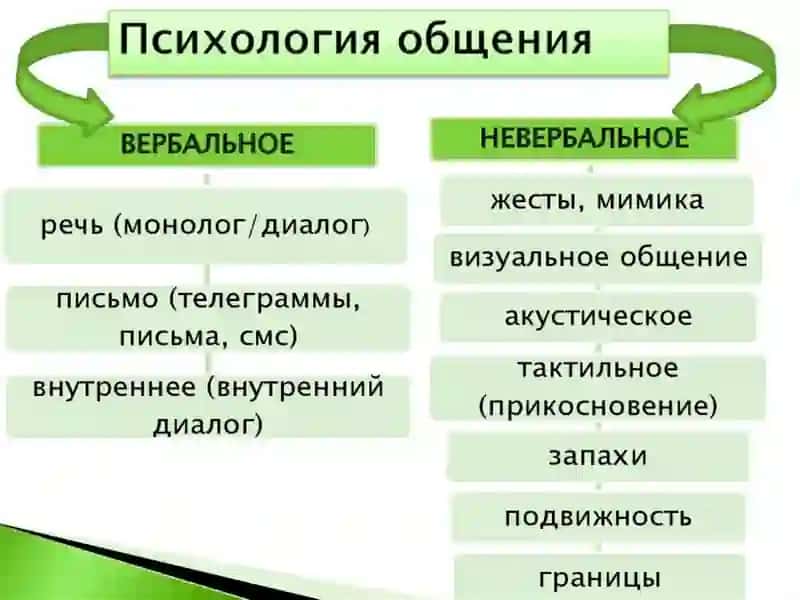 Психология общения

ВЕРБАЛЬНОЕ

речь (монолог/диалог)

письмо (телеграммы, письма, смс)

внутреннее (внутренний диалог)

НЕВЕРБАЛЬНОЕ

жесты, мимика

визуальное общение

акустическое

тактильное (прикосновение)

запахи

подвижность

границы